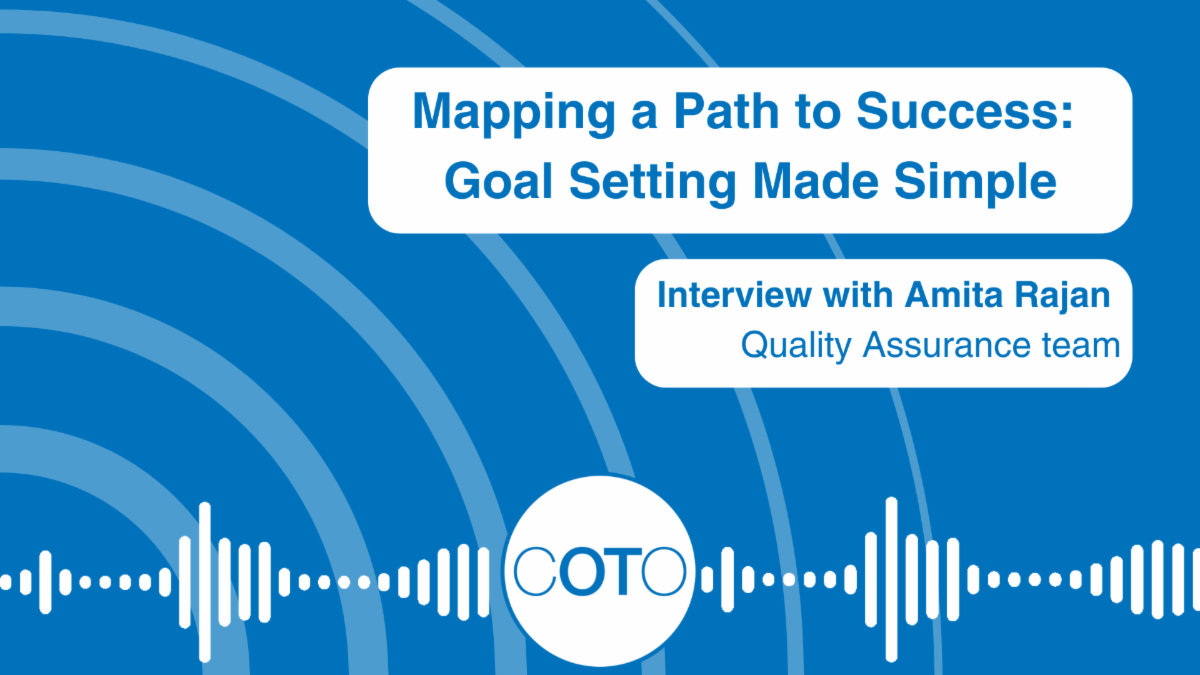 Mapping a Path to Success: Goal Setting Made Simple

Interview with Amita Rajan
Quality Assurance team

COTO